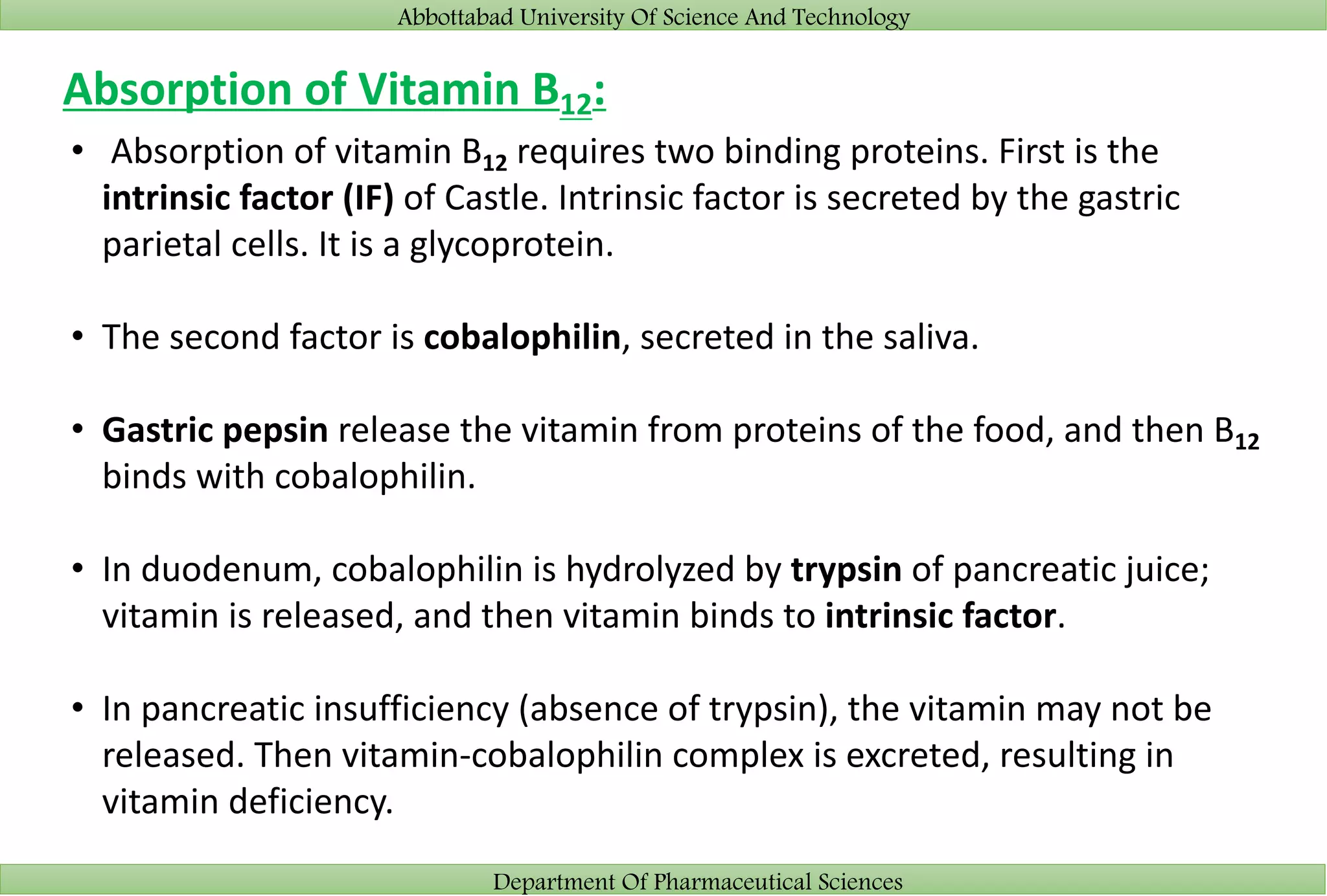 Abbottabad University Of Science And Technology

Absorption of Vitamin $B_{12}$:

• Absorption of vitamin $B_{12}$ requires two binding proteins. First is the intrinsic factor (IF) of Castle. Intrinsic factor is secreted by the gastric parietal cells. It is a glycoprotein.

• The second factor is cobalophilin, secreted in the saliva.

• Gastric pepsin release the vitamin from proteins of the food, and then $B_{12}$ binds with cobalophilin.

• In duodenum, cobalophilin is hydrolyzed by trypsin of pancreatic juice; vitamin is released, and then vitamin binds to intrinsic factor.

• In pancreatic insufficiency (absence of trypsin), the vitamin may not be released. Then vitamin-cobalophilin complex is excreted, resulting in vitamin deficiency.

Department Of Pharmaceutical Sciences